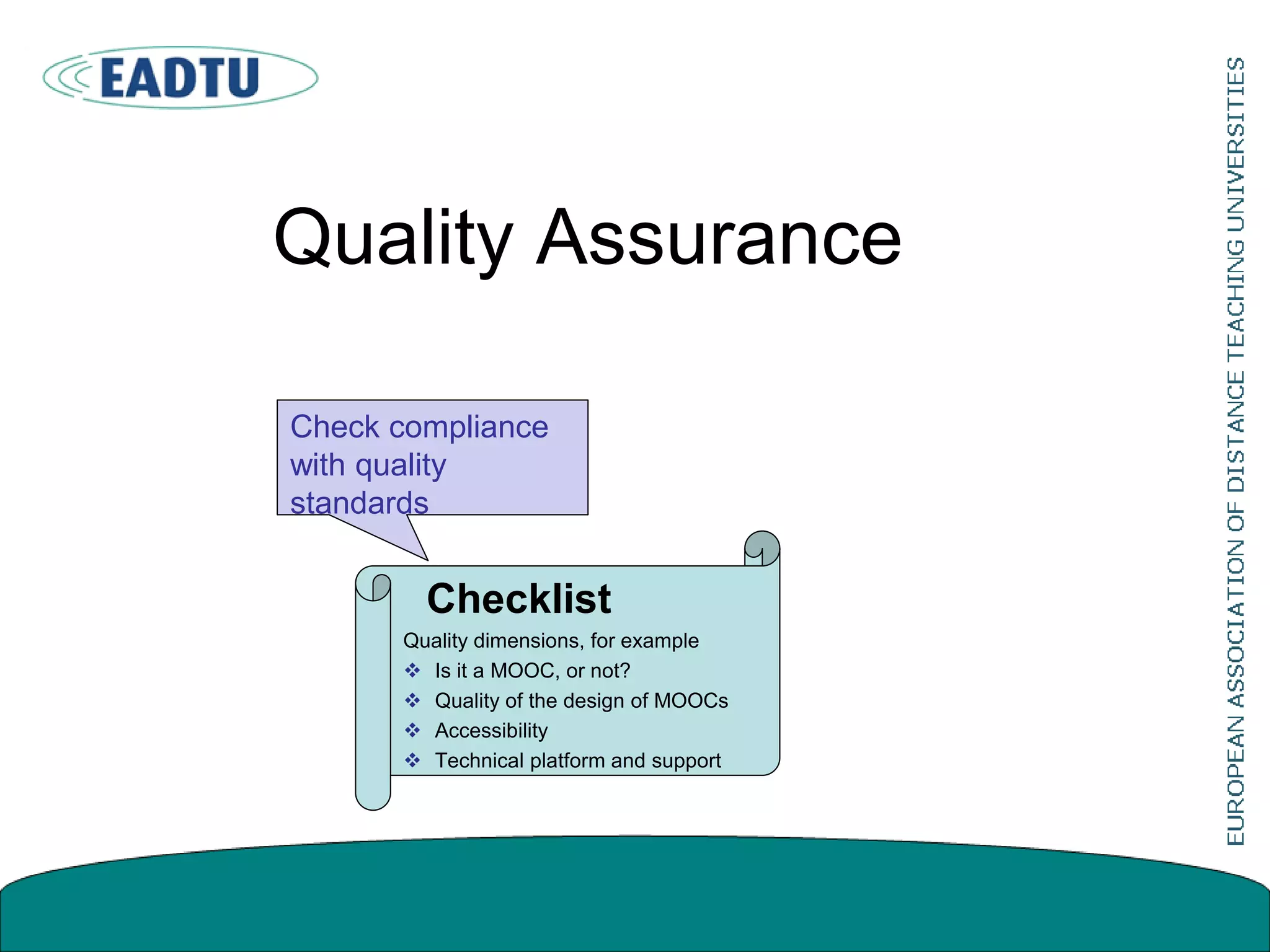 EADTU

Quality Assurance

Check compliance with quality standards

Checklist

Quality dimensions, for example

❖ Is it a MOOC, or not?
❖ Quality of the design of MOOCs
❖ Accessibility
❖ Technical platform and support

EUROPEAN ASSOCIATION OF DISTANCE TEACHING UNIVERSITIES